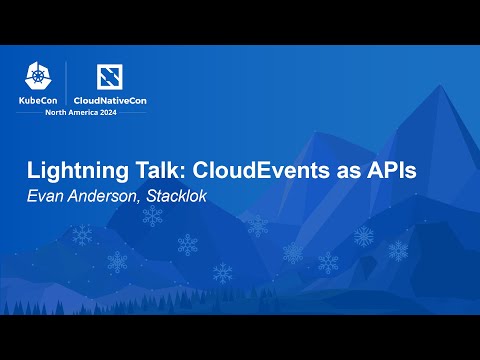 KubeCon CloudNativeCon
North America 2024

Lightning Talk: CloudEvents as APIs
Evan Anderson, Stacklok